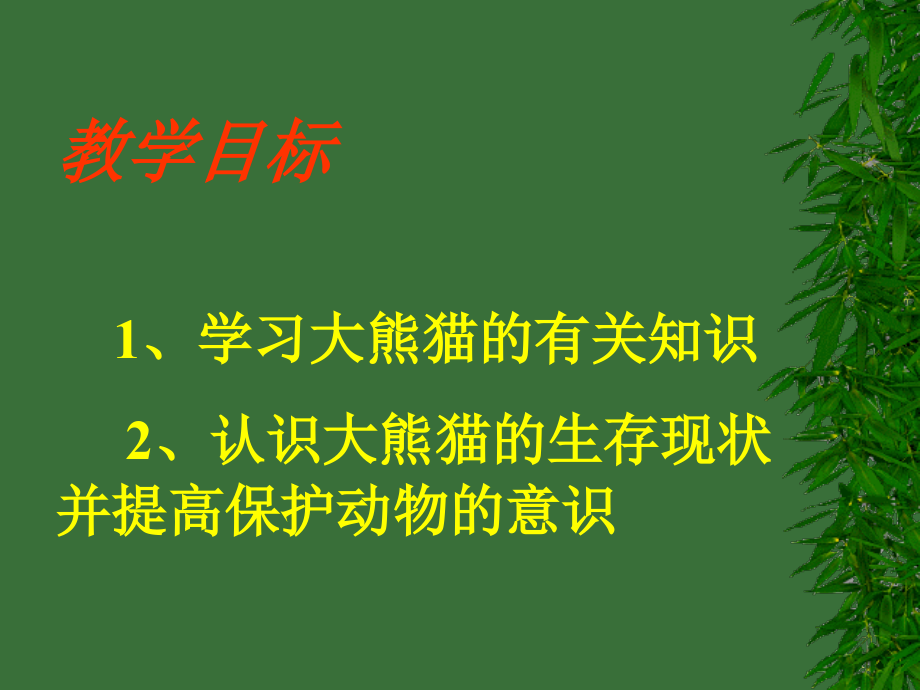 教学目标

1、学习大熊猫的有关知识

2、认识大熊猫的生存现状并提高保护动物的意识